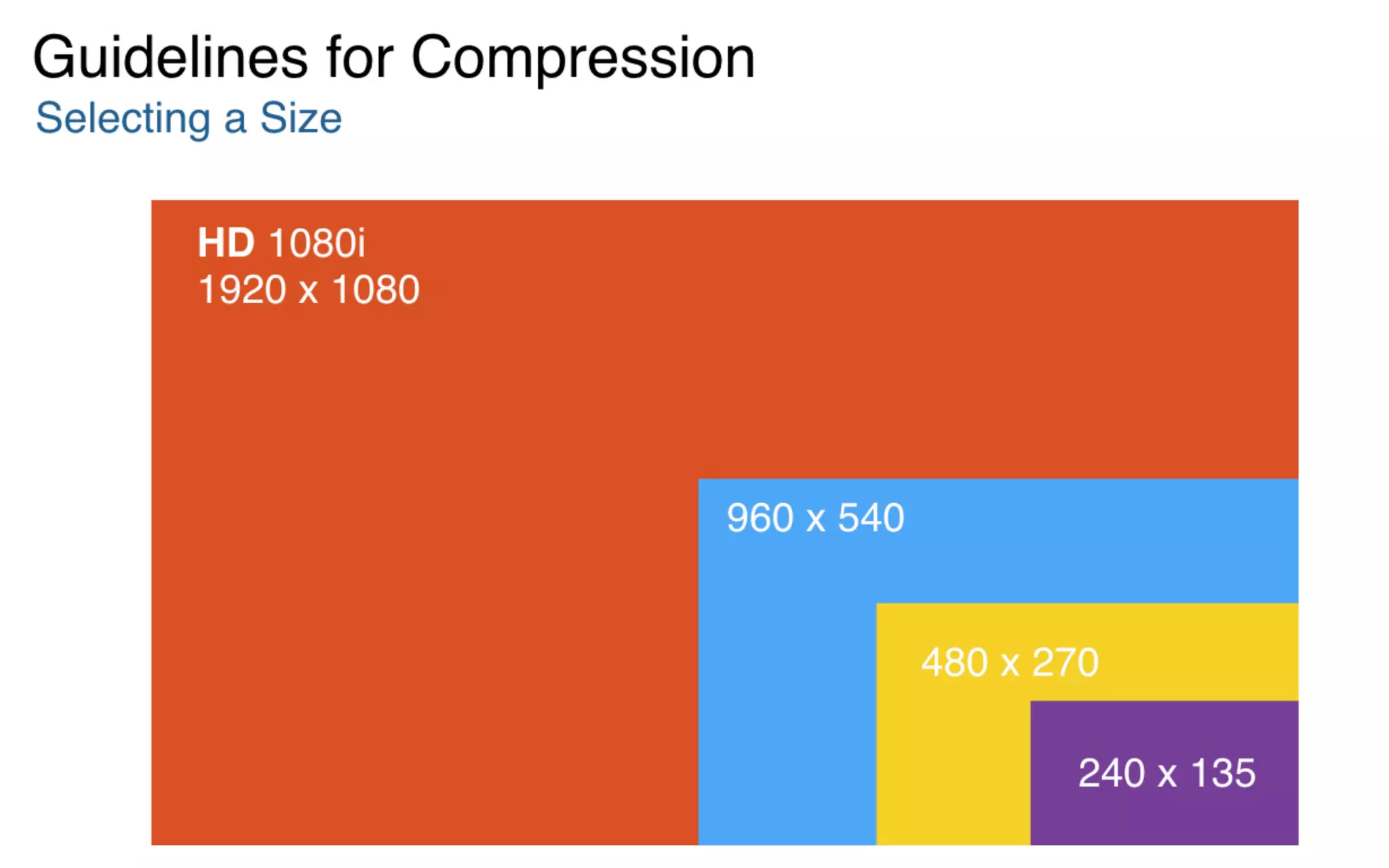 Guidelines for Compression
Selecting a Size

HD 1080i
1920 x 1080

960 x 540

480 x 270

240 x 135